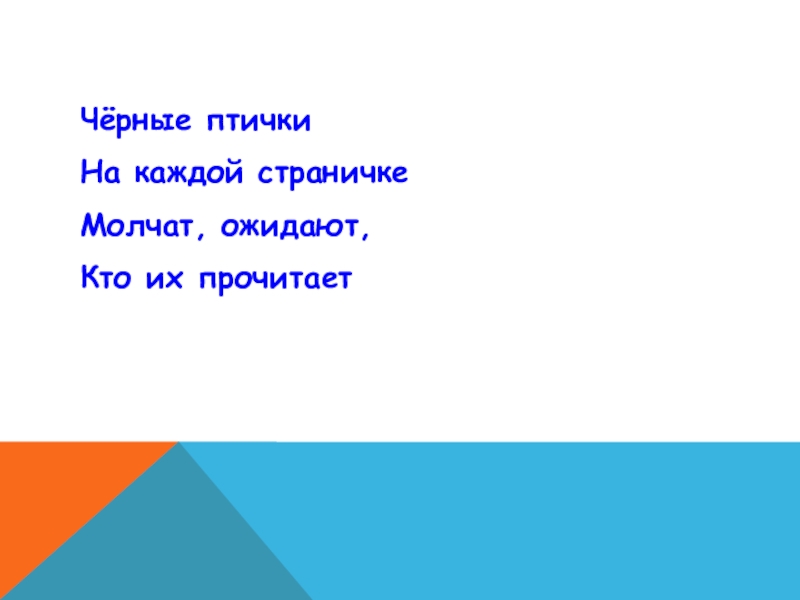 Чёрные птички

На каждой страничке

Молчат, ожидают,

Кто их прочитает